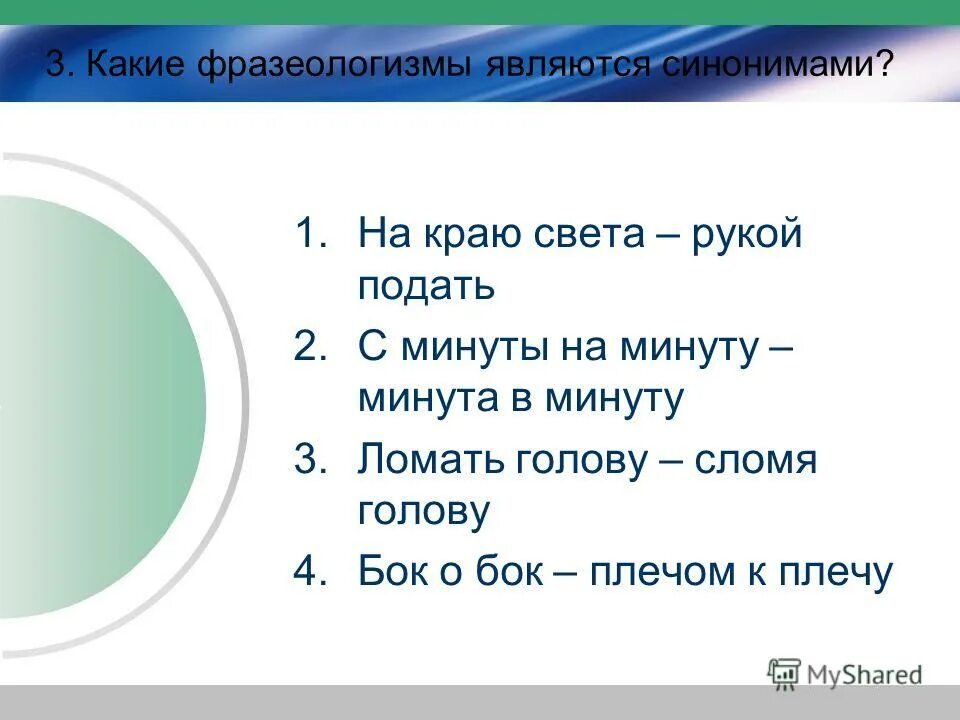 3. Какие фразеологизмы являются синонимами?

1. На краю света – рукой подать
2. С минуты на минуту – минута в минуту
3. Ломать голову – сломя голову
4. Бок о бок – плечом к плечу

MyShared